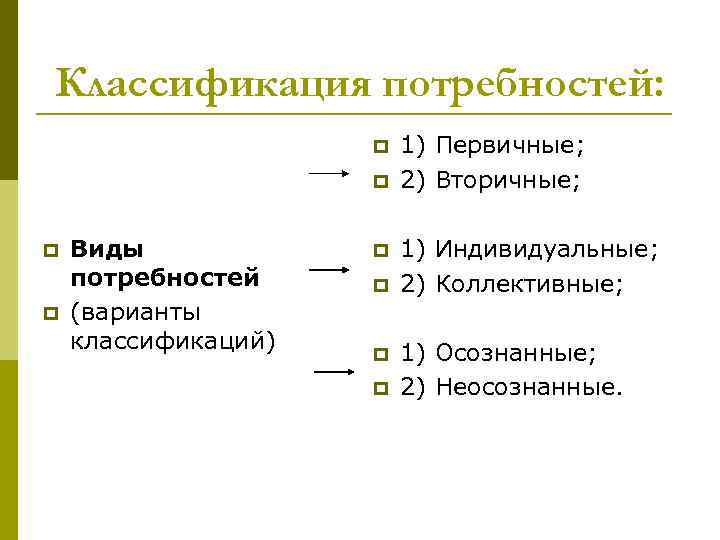 Классификация потребностей:

Виды потребностей
(варианты классификаций)

1) Первичные;
2) Вторичные;

1) Индивидуальные;
2) Коллективные;

1) Осознанные;
2) Неосознанные.